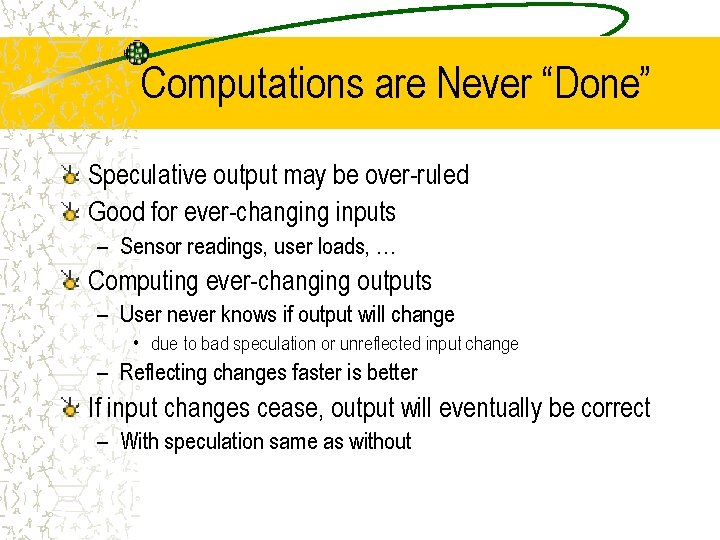 Computations are Never “Done”

Speculative output may be over-ruled

Good for ever-changing inputs

– Sensor readings, user loads, …

Computing ever-changing outputs

– User never knows if output will change

• due to bad speculation or unreflected input change

– Reflecting changes faster is better

If input changes cease, output will eventually be correct

– With speculation same as without